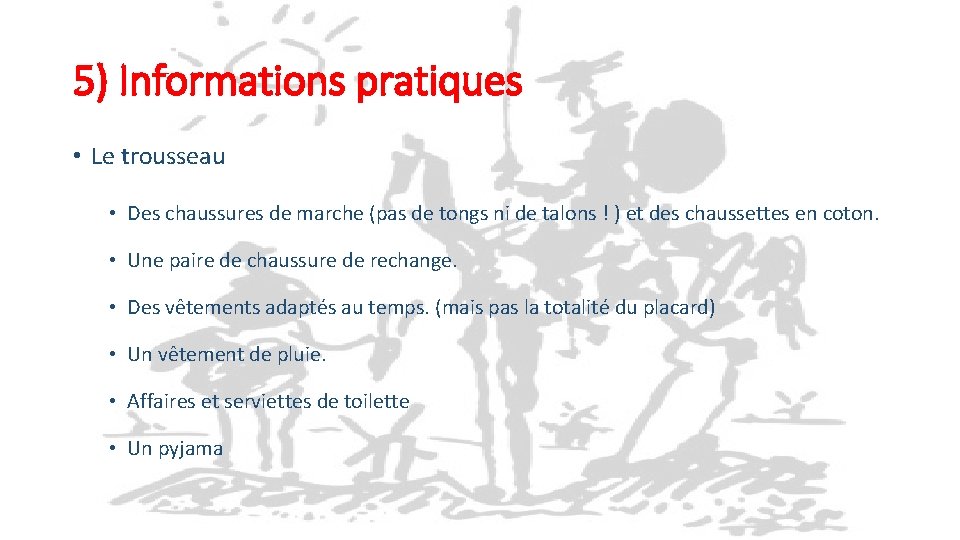 5) Informations pratiques

• Le trousseau

• Des chaussures de marche (pas de tongs ni de talons ! ) et des chaussettes en coton.

• Une paire de chaussure de rechange.

• Des vêtements adaptés au temps. (mais pas la totalité du placard)

• Un vêtement de pluie.

• Affaires et serviettes de toilette

• Un pyjama